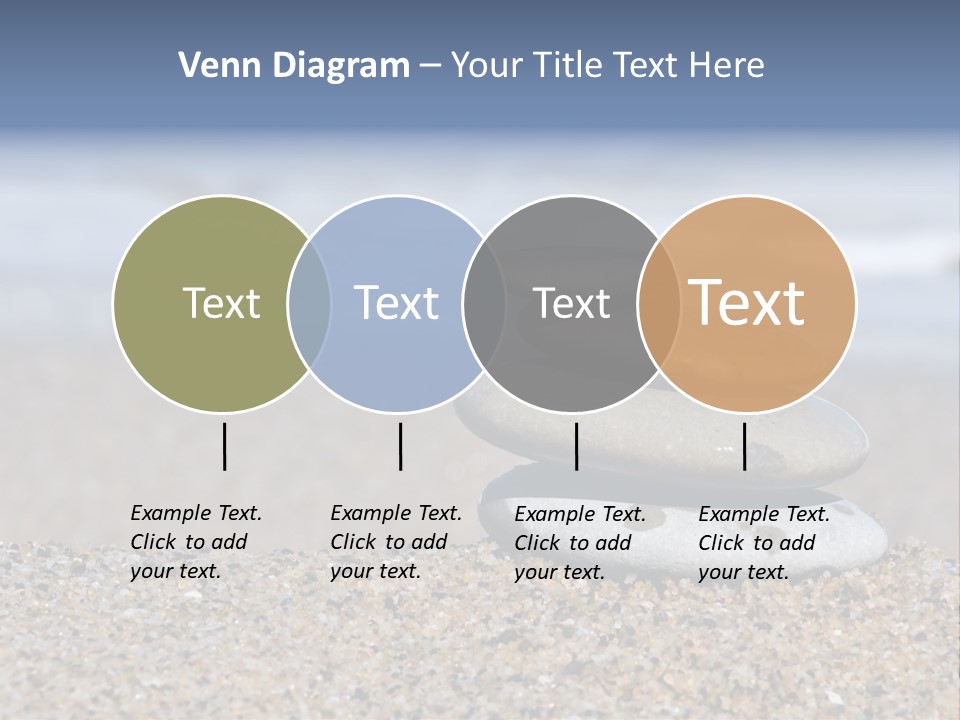 Venn Diagram – Your Title Text Here

Text

Text

Text

Text

Example Text. Click to add your text.

Example Text. Click to add your text.

Example Text. Click to add your text.

Example Text. Click to add your text.